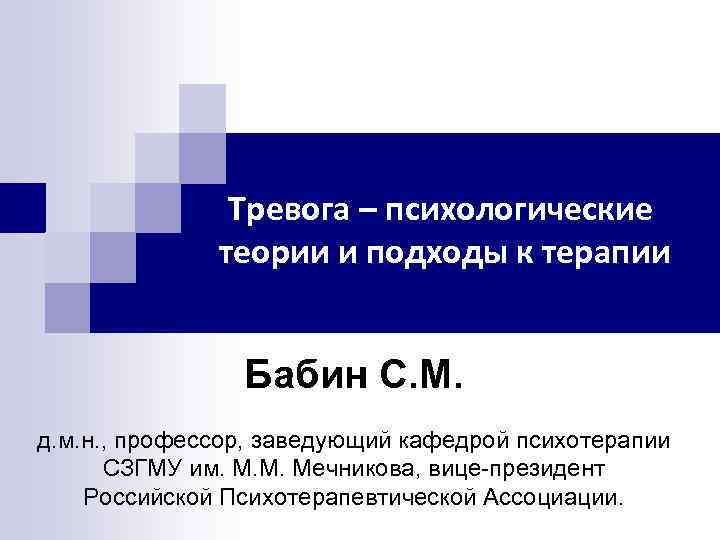 Тревога – психологические теории и подходы к терапии

Бабин С.М.

д.м.н., профессор, заведующий кафедрой психотерапии СЗГМУ им. М.М. Мечникова, вице-президент Российской Психотерапевтической Ассоциации.